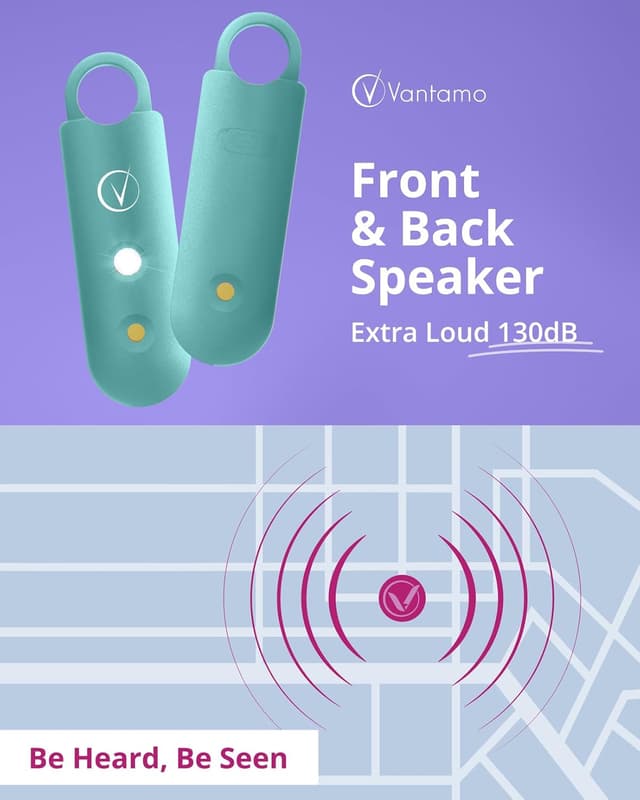 Vantamo

Front & Back Speaker

Extra Loud 130dB

Be Heard, Be Seen